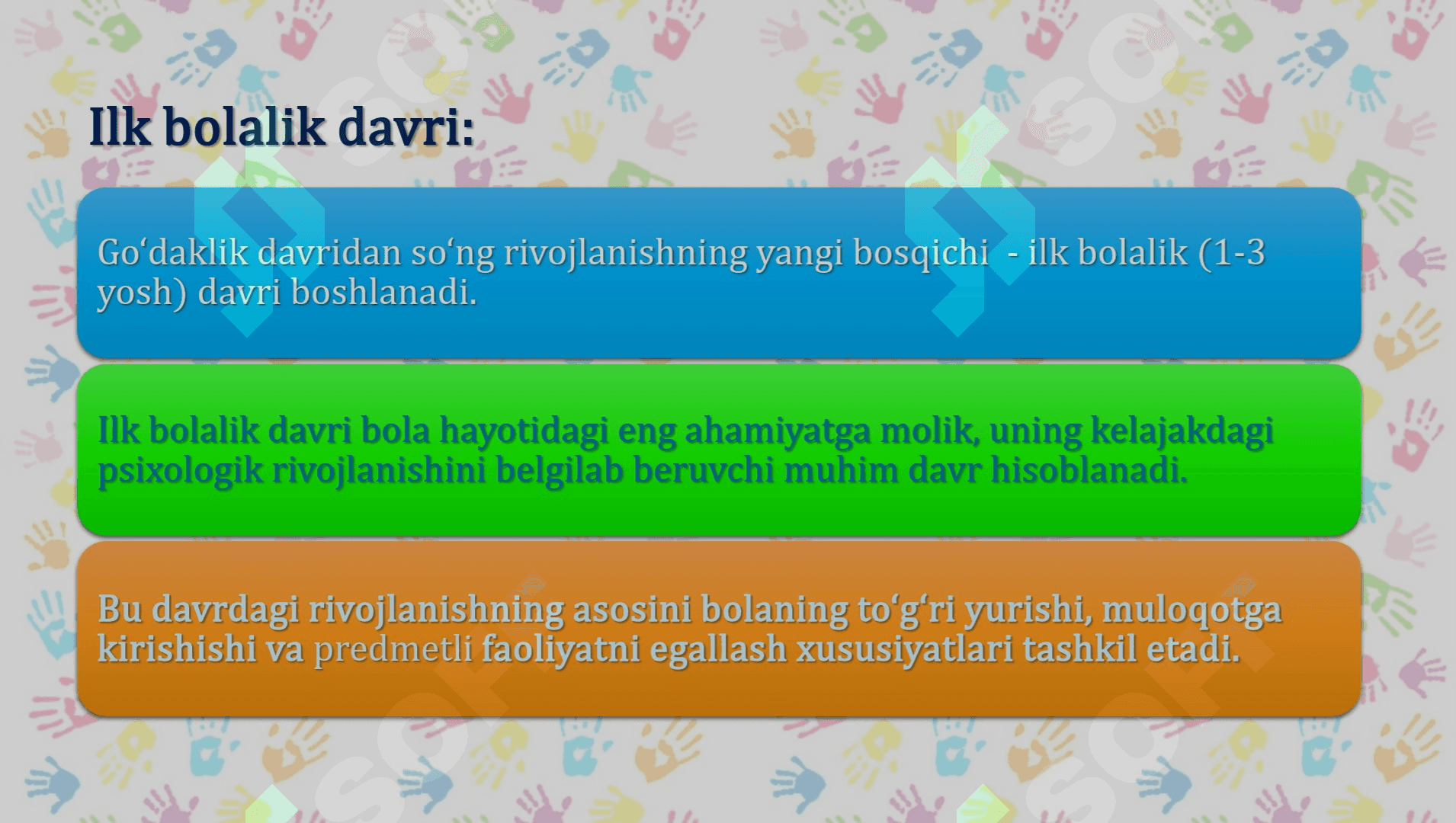 Ilk bolalik davri:

Go‘daklik davridan so‘ng rivojlanishning yangi bosqichi - ilk bolalik (1-3 yosh) davri boshlanadi.

Ilk bolalik davri bola hayotidagi eng ahamiyatga molik, uning kelajakdagi psixologik rivojlanishini belgilab beruvchi muhim davr hisoblanadi.

Bu davrdagi rivojlanishning asosini bolaning to‘g‘ri yurishi, muloqotga kirishishi va predmetli faoliyatni egallash xususiyatlari tashkil etadi.